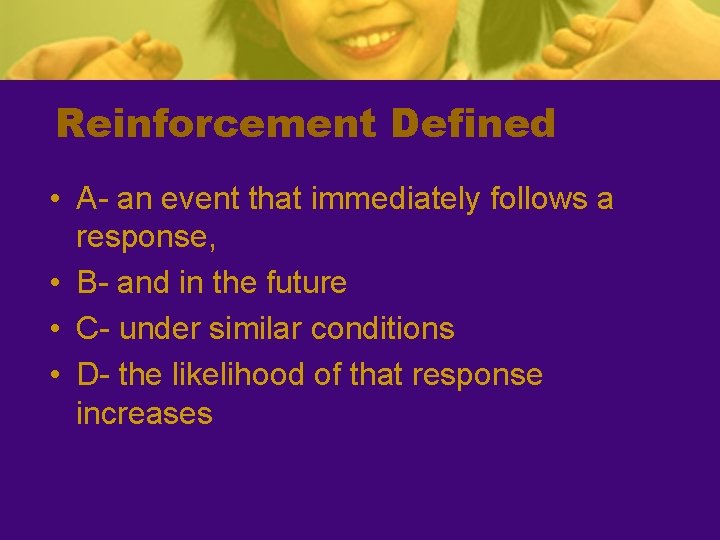 Reinforcement Defined

• A- an event that immediately follows a response,
• B- and in the future
• C- under similar conditions
• D- the likelihood of that response increases